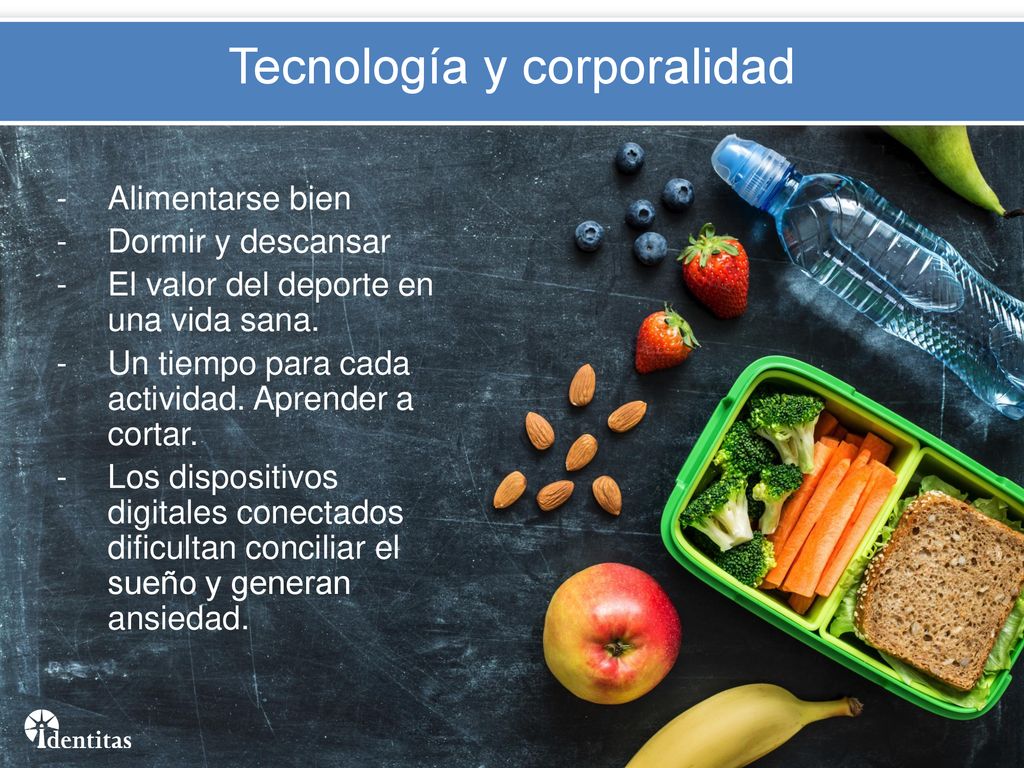 Tecnología y corporalidad

- Alimentarse bien
- Dormir y descansar
- El valor del deporte en una vida sana.
- Un tiempo para cada actividad. Aprender a cortar.
- Los dispositivos digitales conectados dificultan conciliar el sueño y generan ansiedad.

identitas